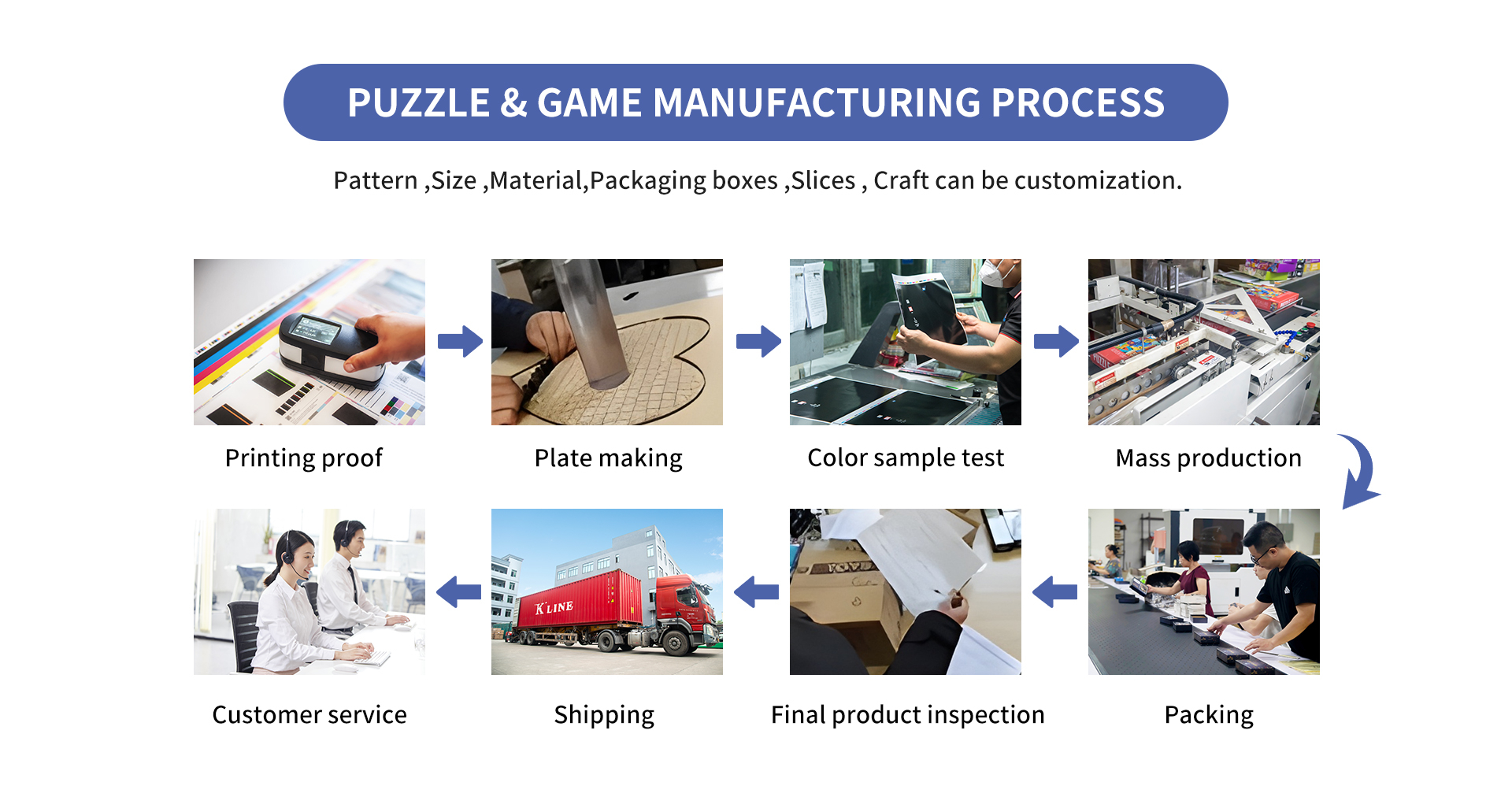 PUZZLE & GAME MANUFACTURING PROCESS

Pattern ,Size ,Material,Packaging boxes ,Slices , Craft can be customization.

Printing proof

Plate making

Color sample test

Mass production

Packing

Final product inspection

K LINE

Shipping

Customer service